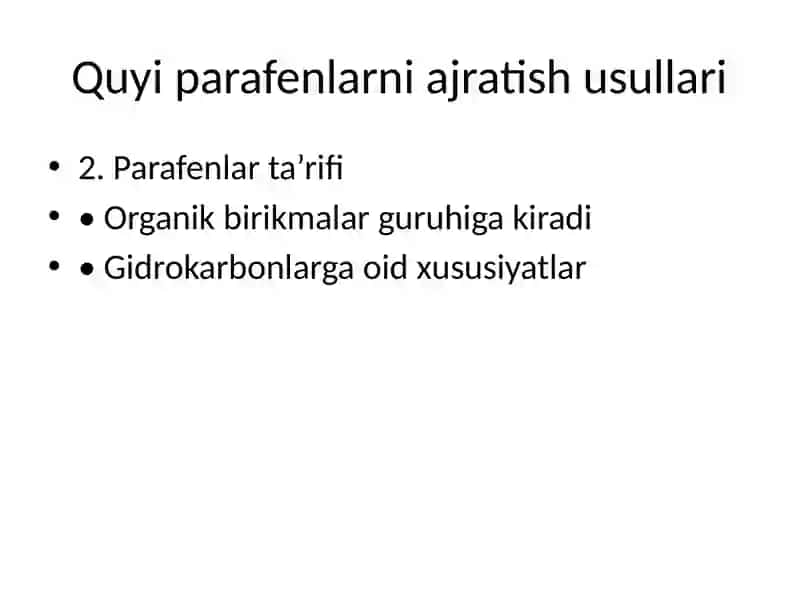 Quyi parafenlarni ajratish usullari

• 2. Parafenlar ta’rifi
• • Organik birikmalar guruhiga kiradi
• • Gidrokarbonlarga oid xususiyatlar